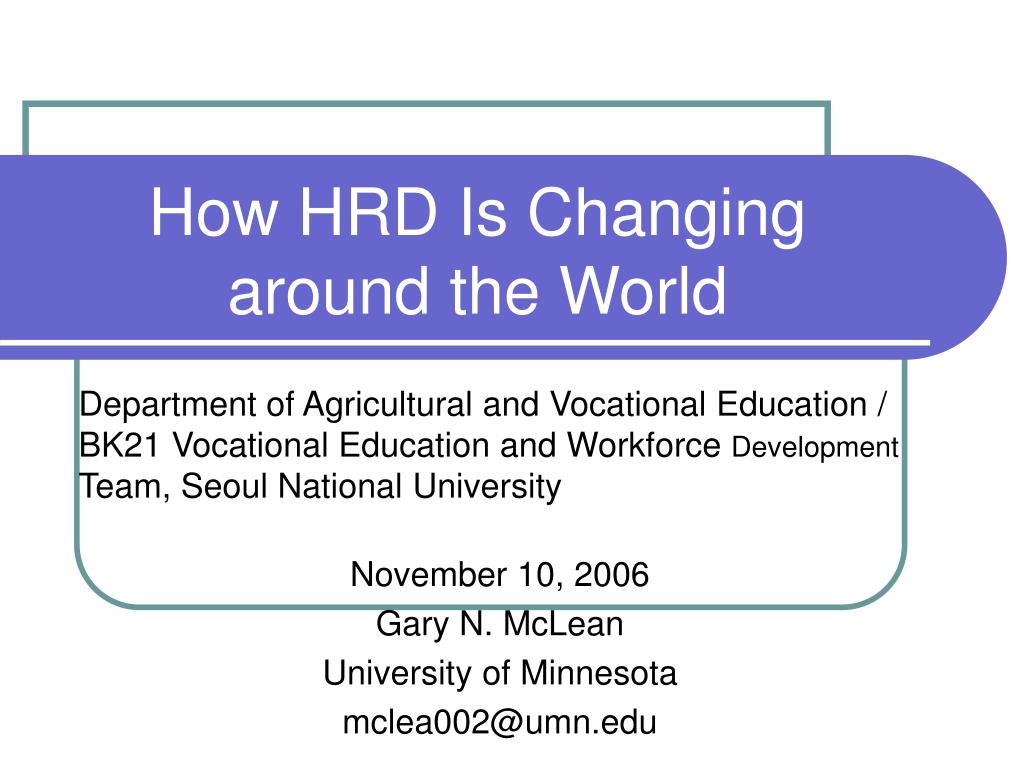 How HRD Is Changing around the World

Department of Agricultural and Vocational Education / BK21 Vocational Education and Workforce Development Team, Seoul National University

November 10, 2006
Gary N. McLean
University of Minnesota
mclea002@umn.edu